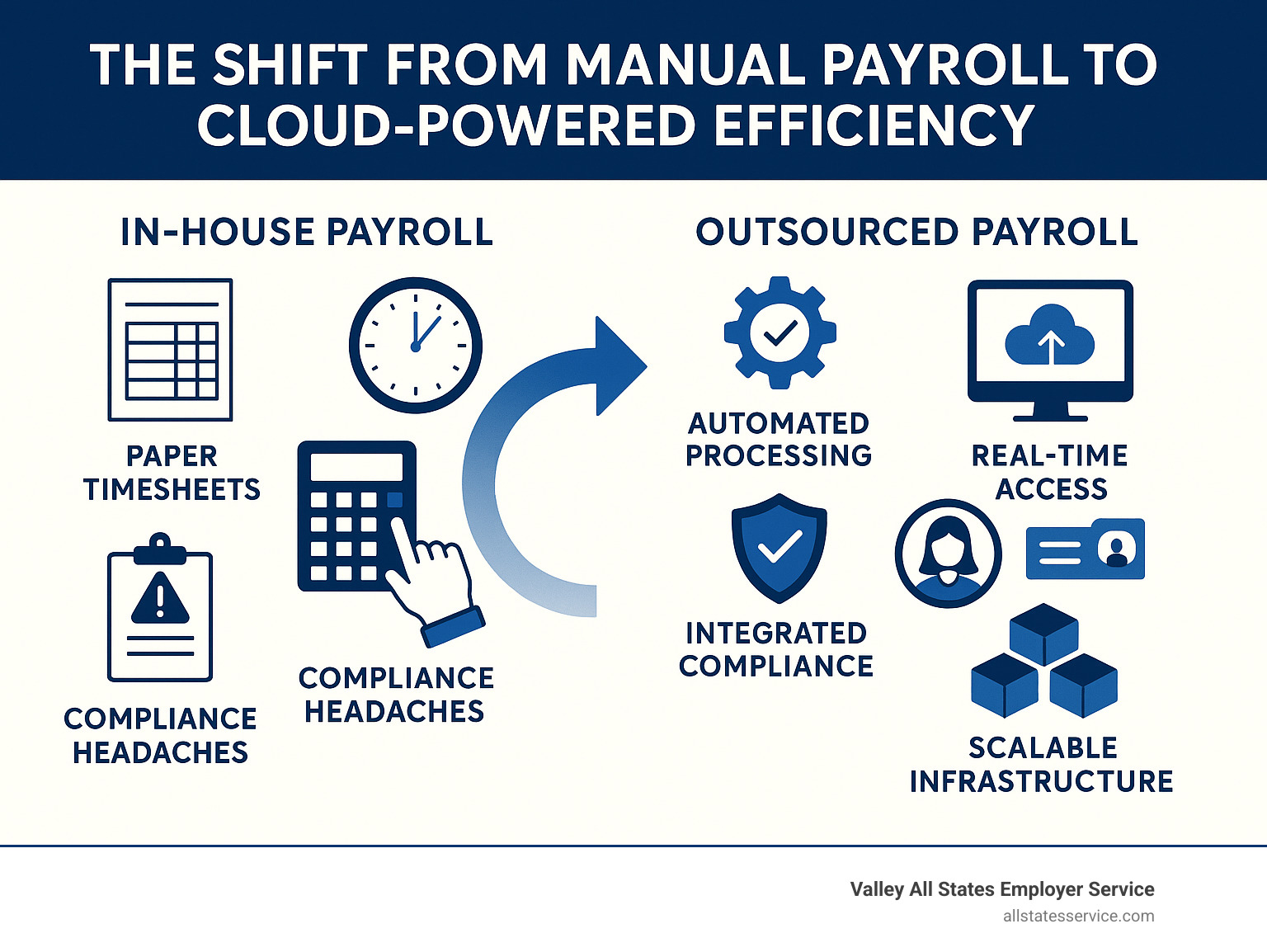 THE SHIFT FROM MANUAL PAYROLL TO CLOUD-POWERED EFFICIENCY

IN-HOUSE PAYROLL

PAPER TIMESHEETS

COMPLIANCE HEADACHES

COMPLIANCE HEADACHES

OUTSOURCED PAYROLL

AUTOMATED PROCESSING

REAL-TIME ACCESS

INTEGRATED COMPLIANCE

SCALABLE INFRASTRUCTURE

Valley All States Employer Service
allstatesservice.com